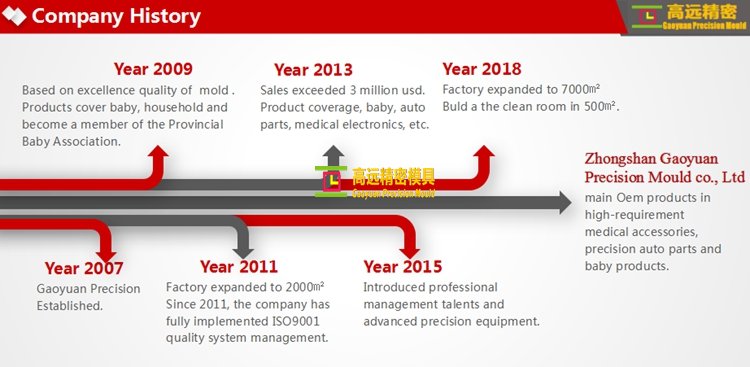 Company History

高远精密
Gaoyuan Precision Mould

Year 2009
Based on excellence quality of mold . Products cover baby, household and become a member of the Provincial Baby Association.

Year 2013
Sales exceeded 3 million usd. Product coverage, baby, auto parts, medical electronics, etc.

Year 2018
Factory expanded to 7000㎡
Buld a the clean room in 500㎡.

高远精密模具
Gaoyuan Precision Mould

Zhongshan Gaoyuan Precision Mould co., Ltd
main Oem products in high-requirement medical accessories, precision auto parts and baby products.

Year 2007
Gaoyuan Precision Established.

Year 2011
Factory expanded to 2000㎡
Since 2011, the company has fully implemented ISO9001 quality system management.

Year 2015
Introduced professional management talents and advanced precision equipment.